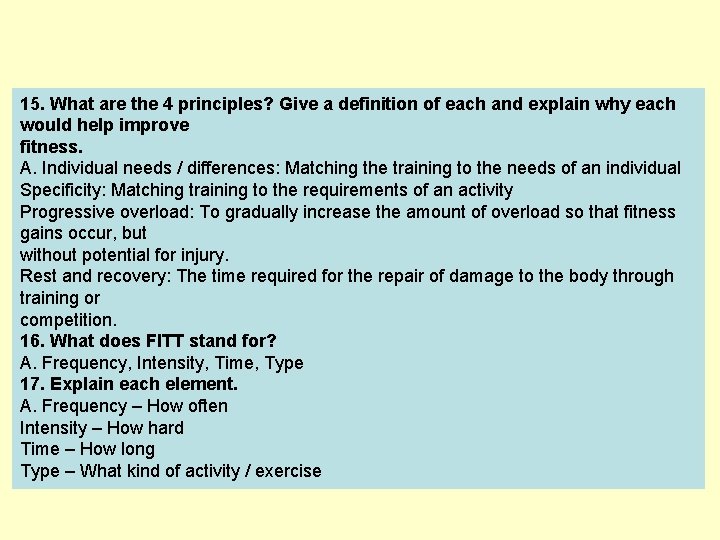 15. What are the 4 principles? Give a definition of each and explain why each would help improve fitness.
A. Individual needs / differences: Matching the training to the needs of an individual
Specificity: Matching training to the requirements of an activity
Progressive overload: To gradually increase the amount of overload so that fitness gains occur, but without potential for injury.
Rest and recovery: The time required for the repair of damage to the body through training or competition.
16. What does FITT stand for?
A. Frequency, Intensity, Time, Type
17. Explain each element.
A. Frequency – How often
Intensity – How hard
Time – How long
Type – What kind of activity / exercise